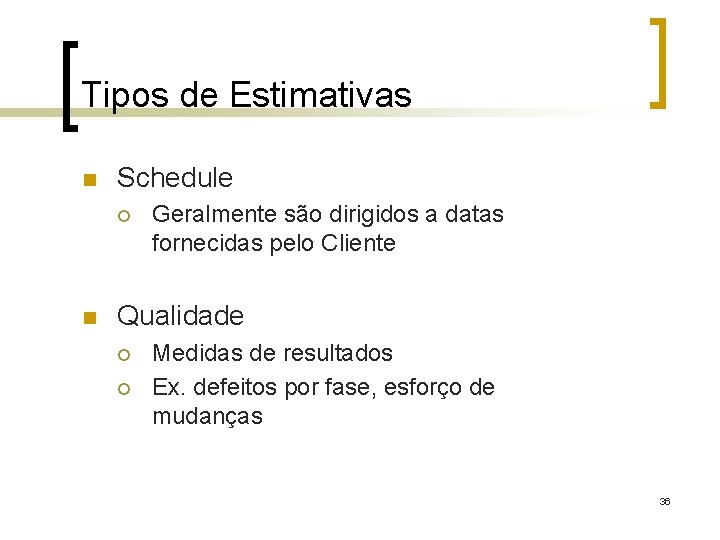 Tipos de Estimativas

Schedule

Geralmente são dirigidos a datas fornecidas pelo Cliente

Qualidade

Medidas de resultados

Ex. defeitos por fase, esforço de mudanças

36